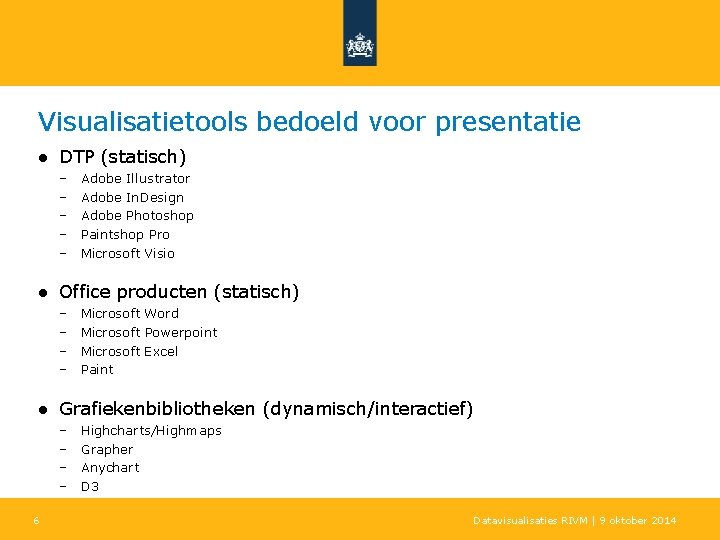 Visualisatietools bedoeld voor presentatie

● DTP (statisch)
– Adobe Illustrator
– Adobe InDesign
– Adobe Photoshop
– Paintshop Pro
– Microsoft Visio

● Office producten (statisch)
– Microsoft Word
– Microsoft Powerpoint
– Microsoft Excel
– Paint

● Grafiekenbibliotheken (dynamisch/interactief)
– Highcharts/Highmaps
– Grapher
– Anychart
– D3

6

Datavisualisaties RIVM | 9 oktober 2014